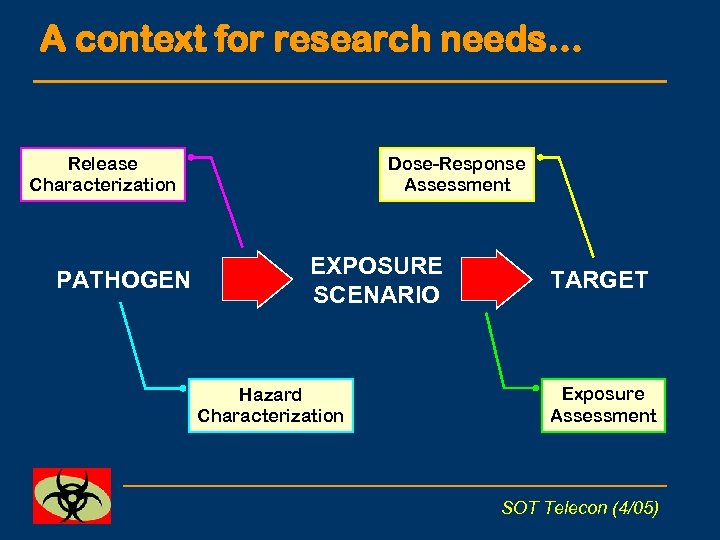 A context for research needs…

Release Characterization

Dose-Response Assessment

PATHOGEN

EXPOSURE SCENARIO

TARGET

Hazard Characterization

Exposure Assessment

SOT Telecon (4/05)